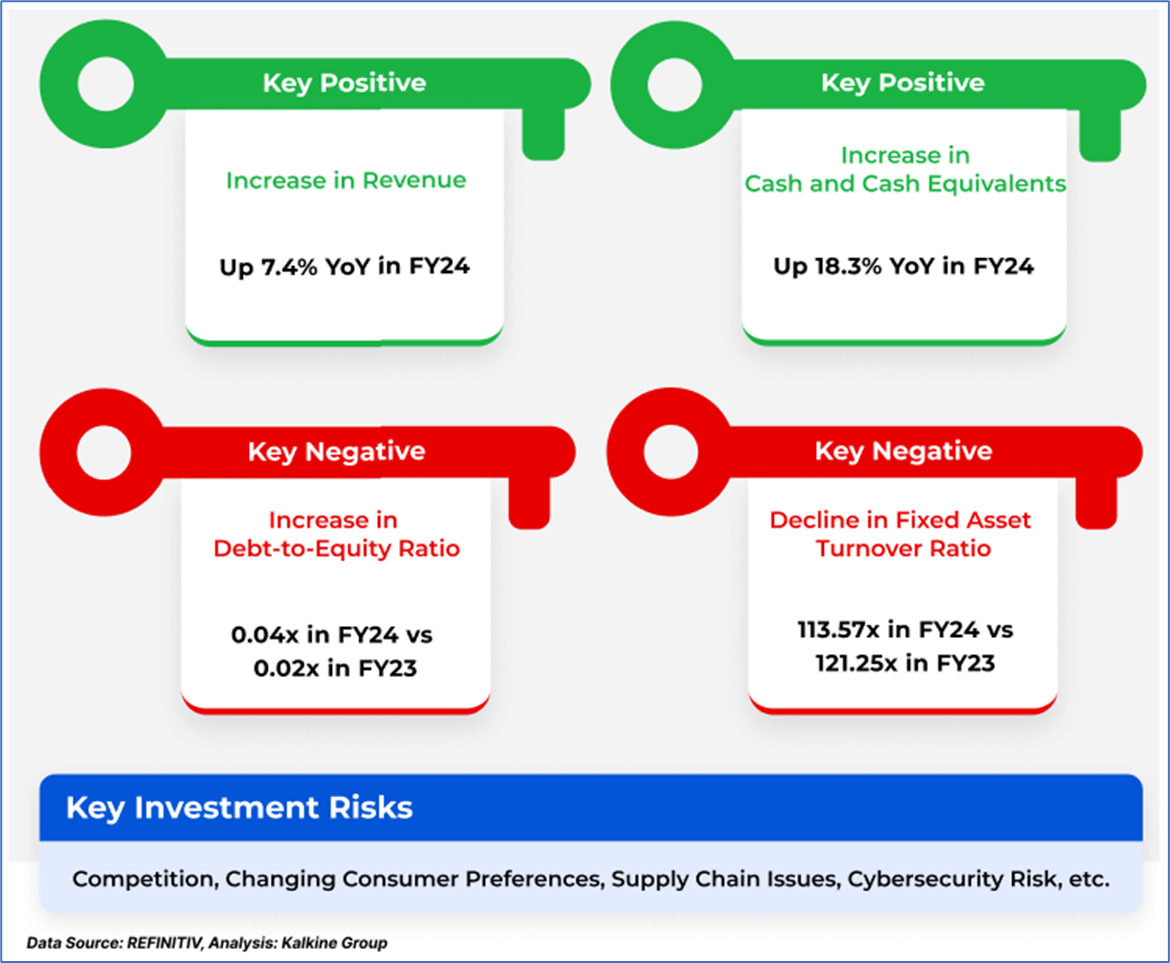 Key Positive

Increase in Revenue

Up 7.4% YoY in FY24

Key Positive

Increase in Cash and Cash Equivalents

Up 18.3% YoY in FY24

Key Negative

Increase in Debt-to-Equity Ratio

0.04x in FY24 vs 0.02x in FY23

Key Negative

Decline in Fixed Asset Turnover Ratio

113.57x in FY24 vs 121.25x in FY23

Key Investment Risks

Competition, Changing Consumer Preferences, Supply Chain Issues, Cybersecurity Risk, etc.

Data Source: REFINITIV, Analysis: Kalkine Group